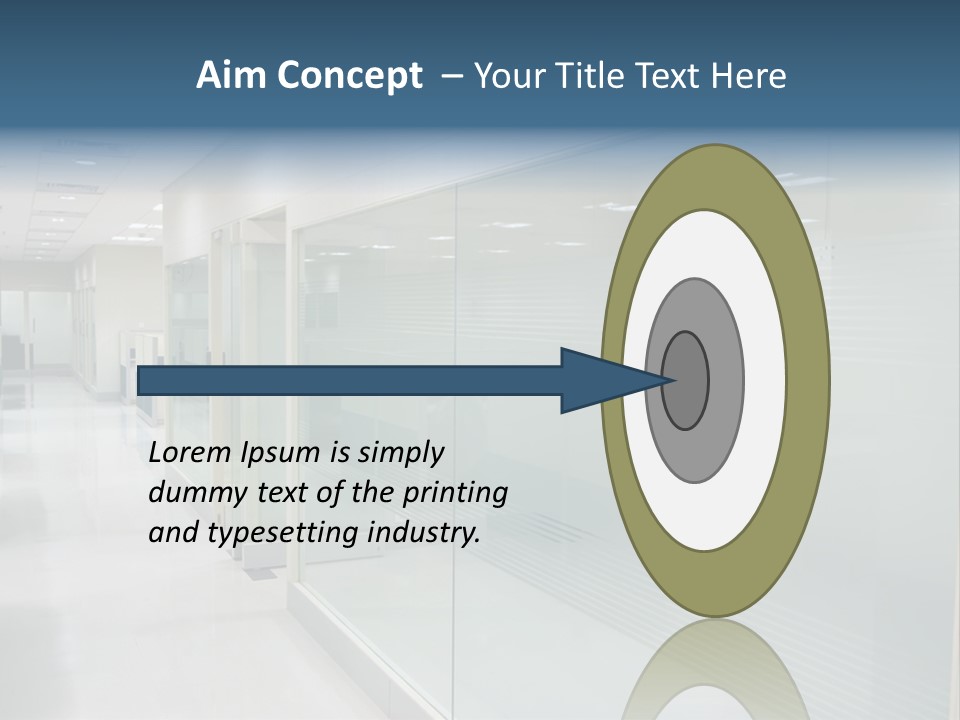 Aim Concept – Your Title Text Here

Lorem Ipsum is simply dummy text of the printing and typesetting industry.